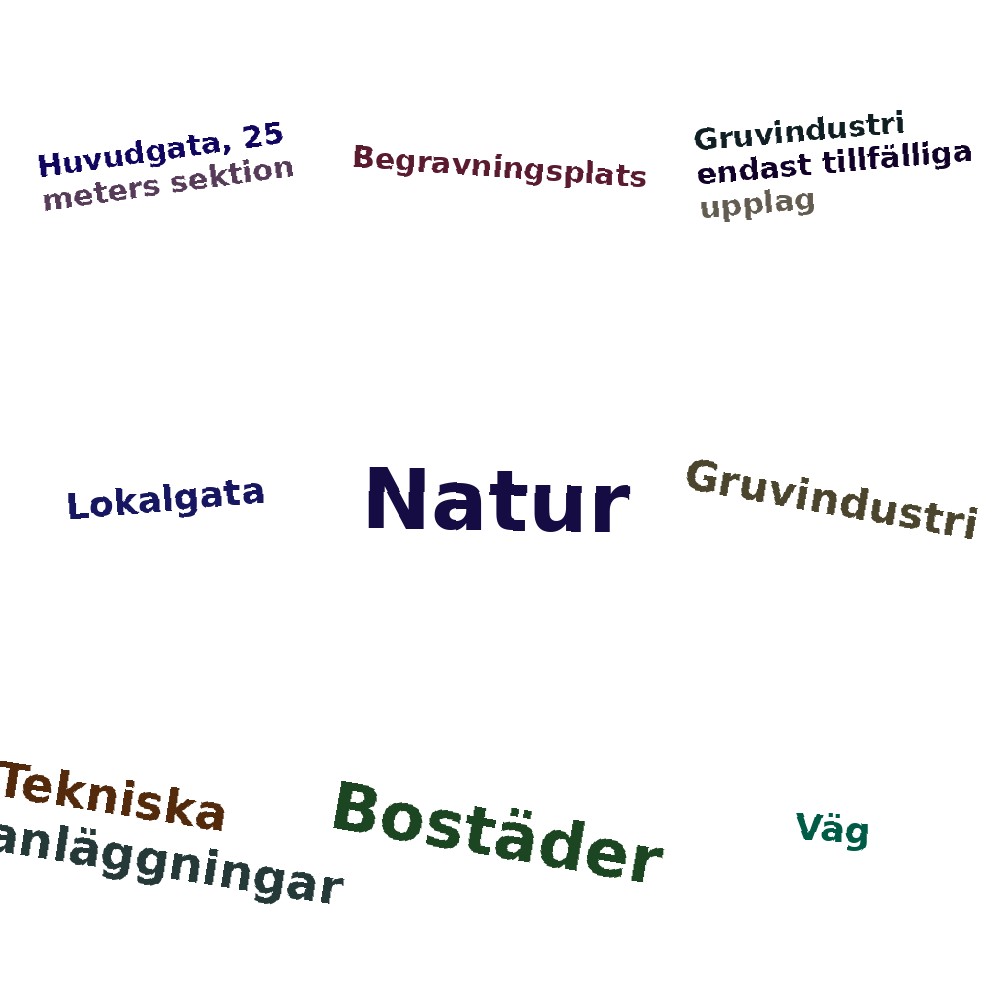 Huvudgata, 25 meters sektion

Begravningsplats

Gruvindustri endast tillfälliga upplag

Lokalgata

Natur

Gruvindustri

Tekniska anläggningar

Bostäder

Väg